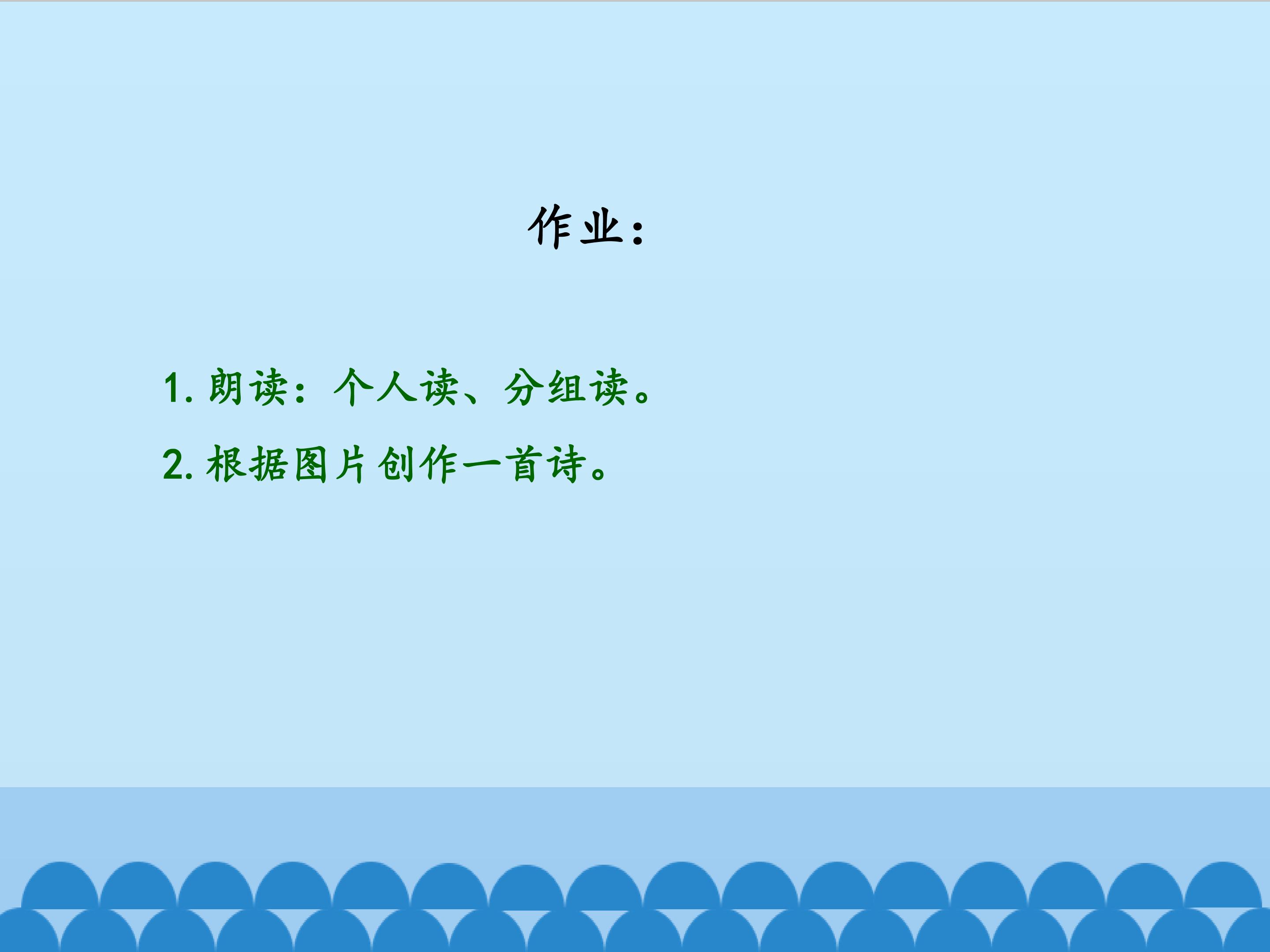 作业：

1. 朗读：个人读、分组读。

2. 根据图片创作一首诗。